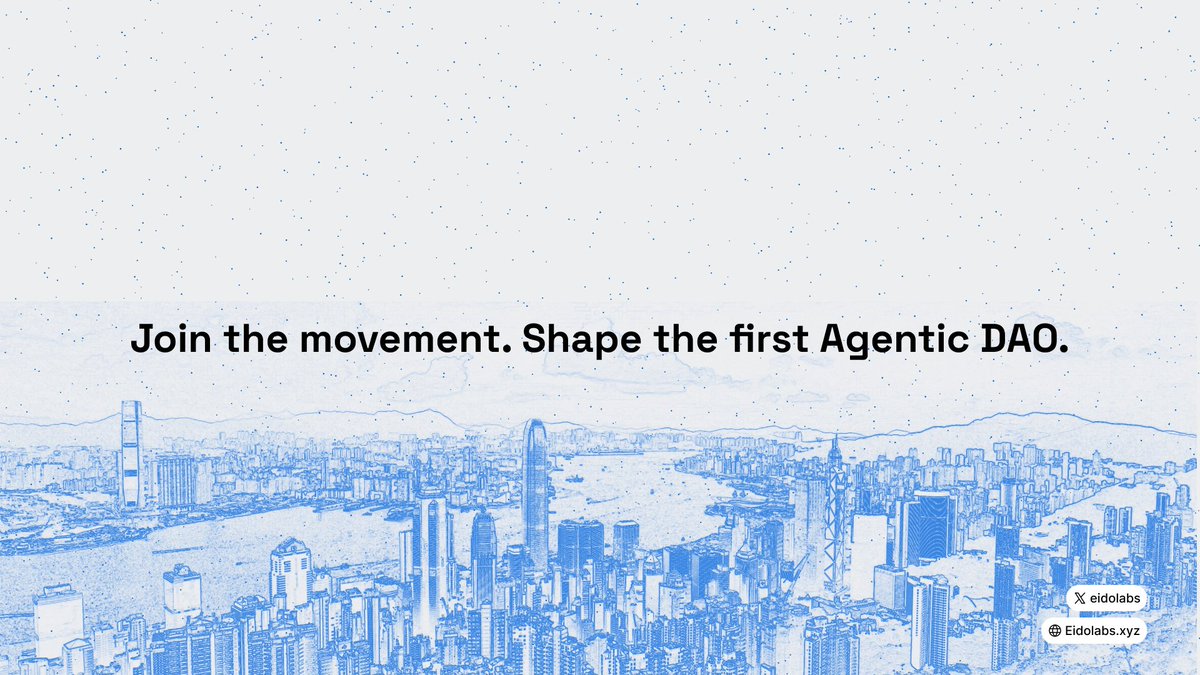 Join the movement. Shape the first Agentic DAO.

eidolabs

Eidolabs.xyz